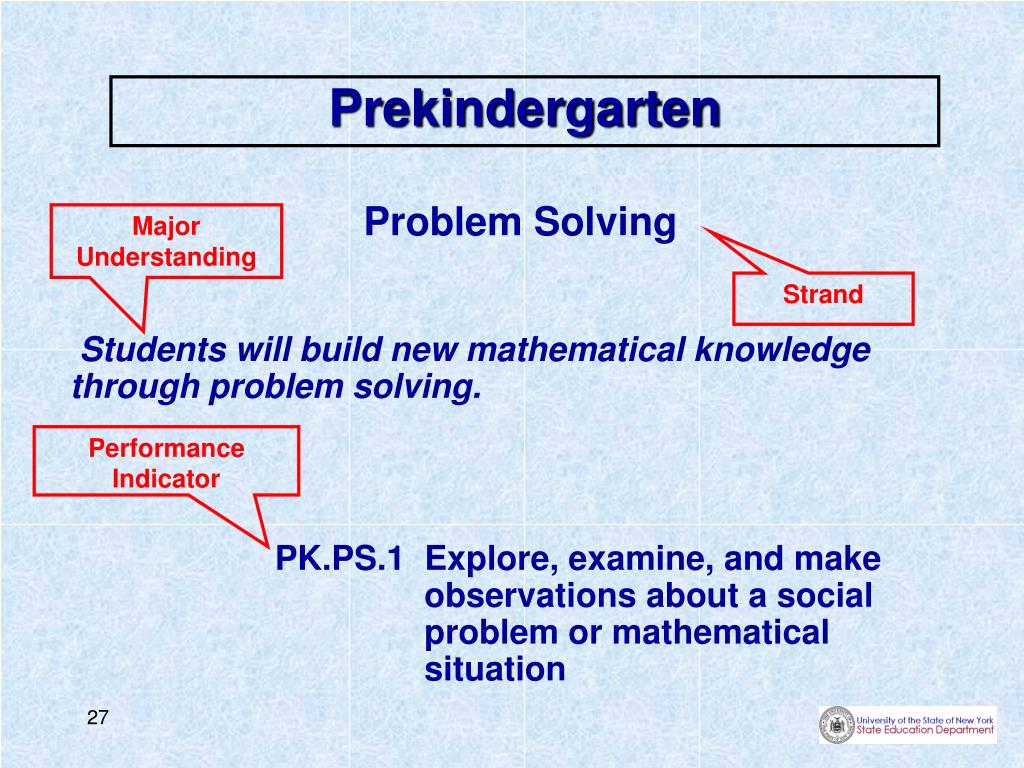 Prekindergarten

Major Understanding

Problem Solving

Strand

Students will build new mathematical knowledge through problem solving.

Performance Indicator

PK.PS.1 Explore, examine, and make observations about a social problem or mathematical situation

27

University of the State of New York
State Education Department